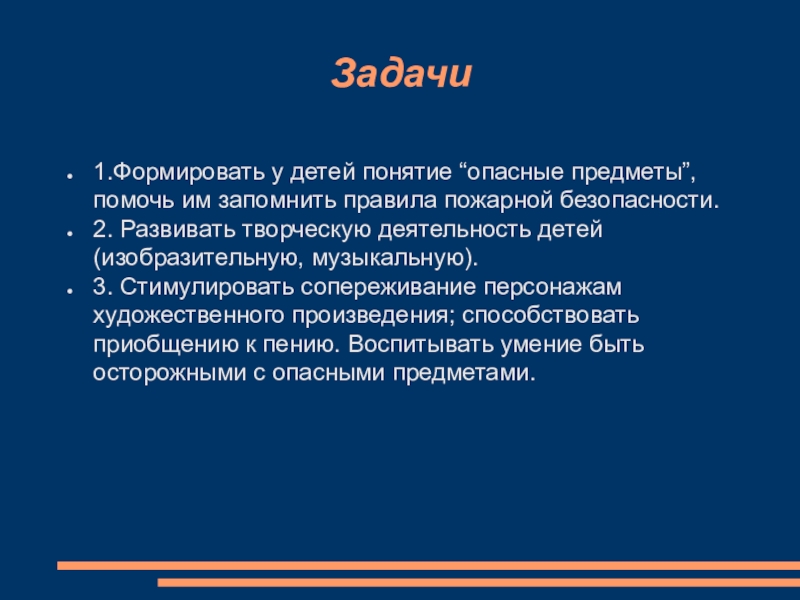 Задачи

- 1.Формировать у детей понятие “опасные предметы”, помочь им запомнить правила пожарной безопасности.
- 2. Развивать творческую деятельность детей (изобразительную, музыкальную).
- 3. Стимулировать сопереживание персонажам художественного произведения; способствовать приобщению к пению. Воспитывать умение быть осторожными с опасными предметами.